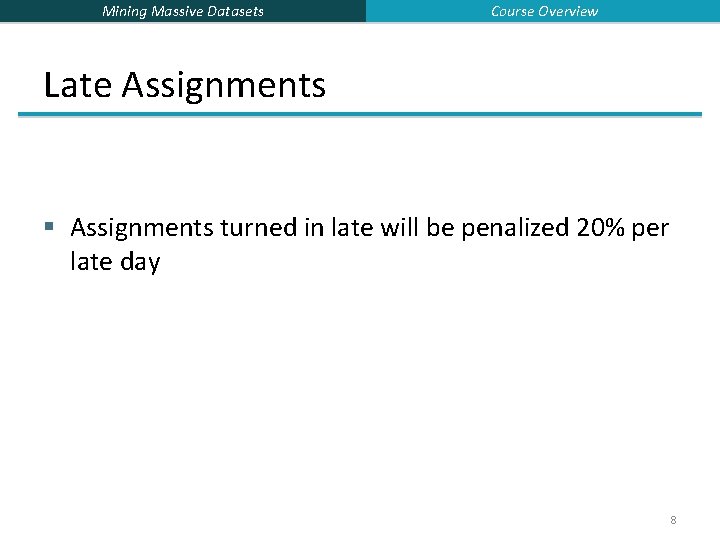 Mining Massive Datasets

Course Overview

Late Assignments

▪ Assignments turned in late will be penalized 20% per late day

8